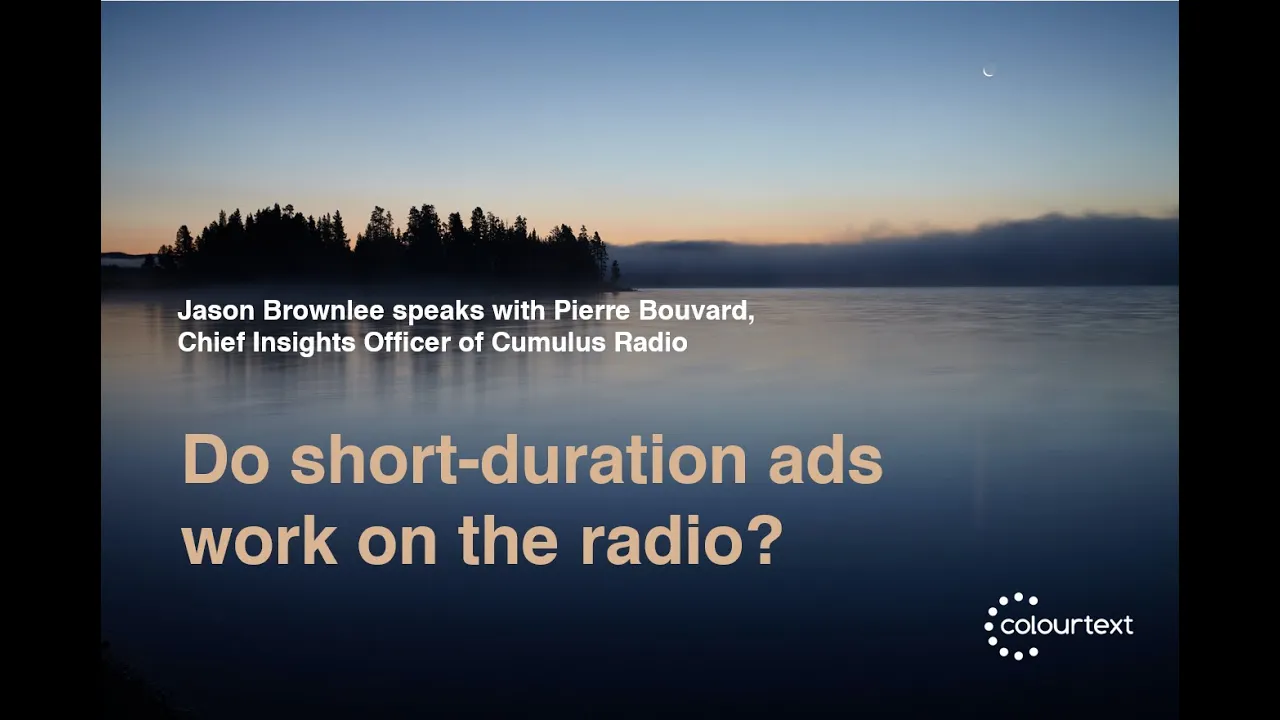 Jason Brownlee speaks with Pierre Bouvard, Chief Insights Officer of Cumulus Radio

Do short-duration ads work on the radio?

colourtext